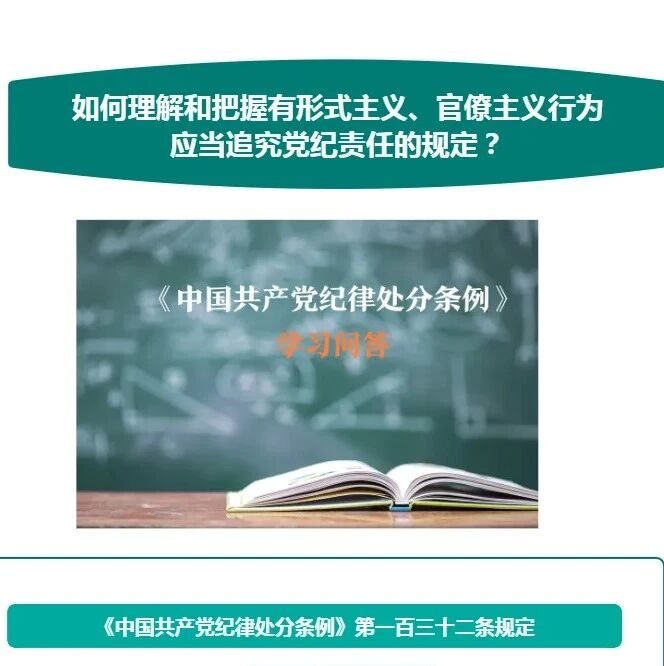 如何理解和把握有形式主义、官僚主义行为应当追究党纪责任的规定？

《中国共产党纪律处分条例》
学习问答

《中国共产党纪律处分条例》第一百三十二条规定